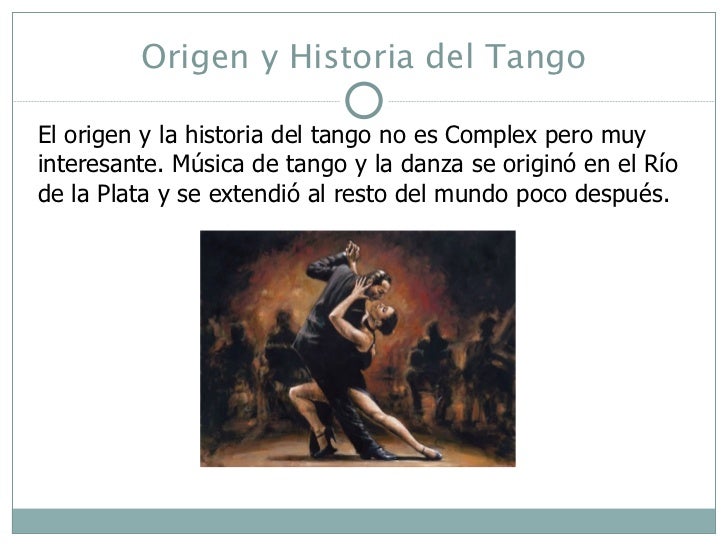 Origen y Historia del Tango

El origen y la historia del tango no es Complex pero muy interesante. Música de tango y la danza se originó en el Río de la Plata y se extendió al resto del mundo poco después.